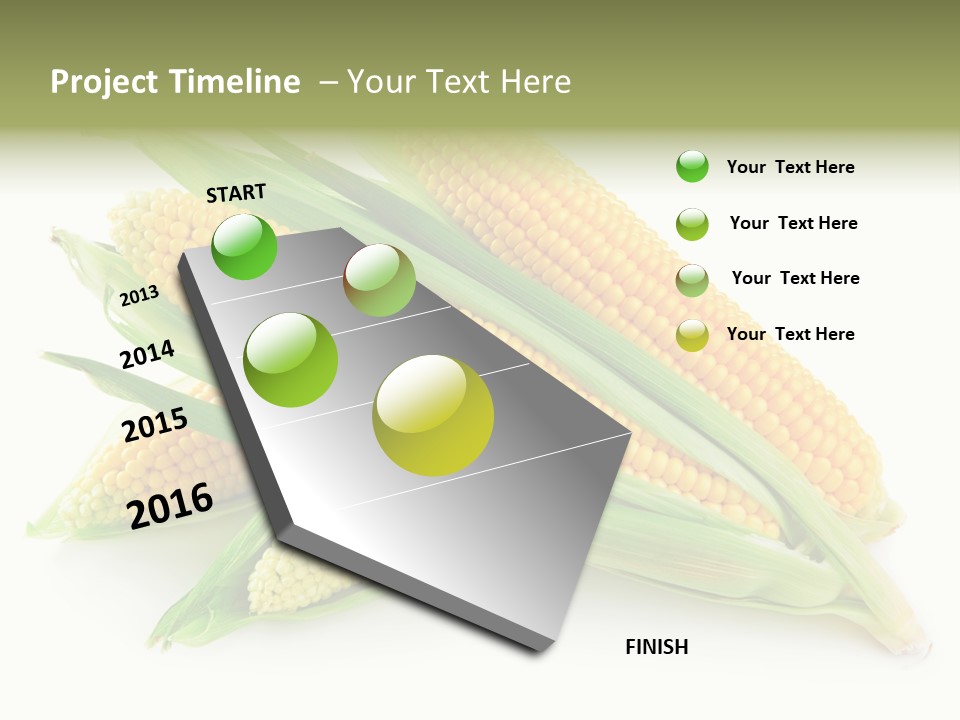 Project Timeline – Your Text Here

START

2013

2014

2015

2016

FINISH

Your Text Here

Your Text Here

Your Text Here

Your Text Here